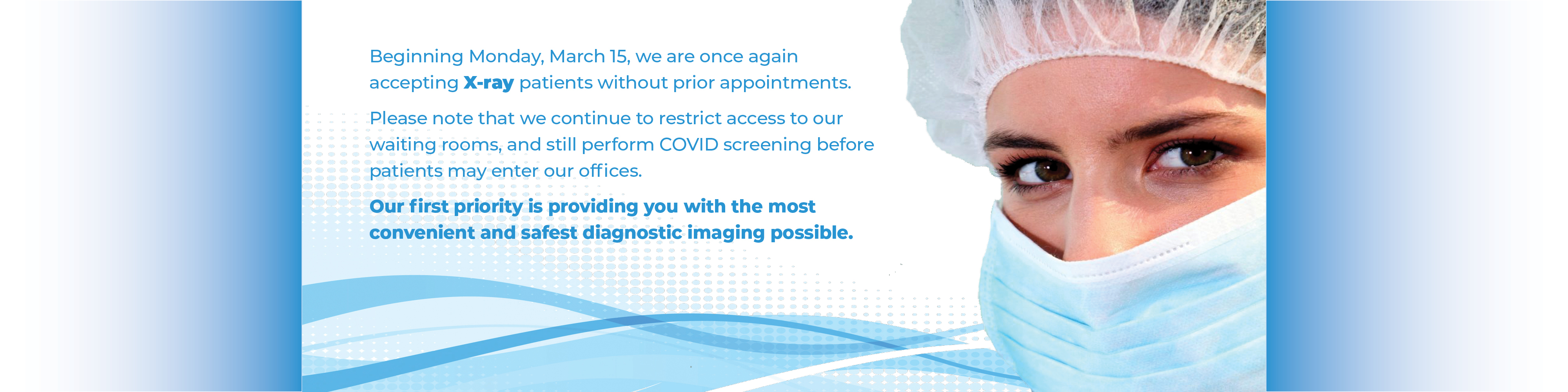 Beginning Monday, March 15, we are once again accepting X-ray patients without prior appointments.

Please note that we continue to restrict access to our waiting rooms, and still perform COVID screening before patients may enter our offices.

Our first priority is providing you with the most convenient and safest diagnostic imaging possible.